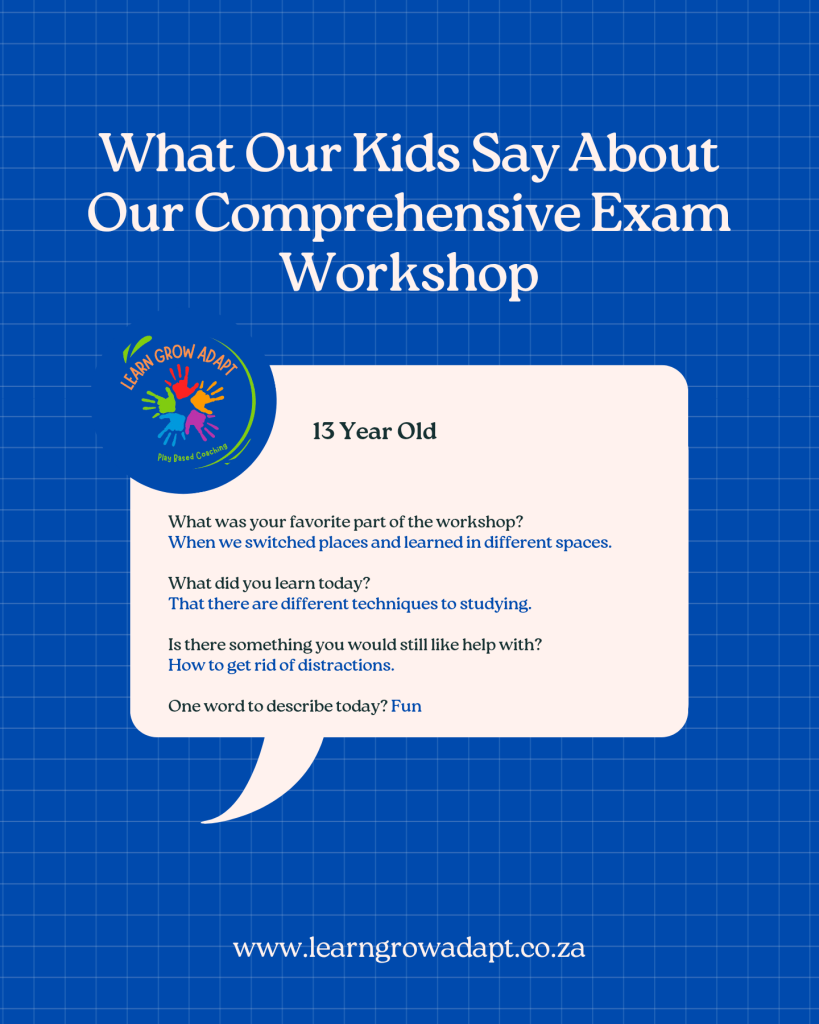 What Our Kids Say About Our Comprehensive Exam Workshop

LEARN GROW ADAPT
Play Based Coaching

13 Year Old

What was your favorite part of the workshop?
When we switched places and learned in different spaces.

What did you learn today?
That there are different techniques to studying.

Is there something you would still like help with?
How to get rid of distractions.

One word to describe today? Fun

www.learngrowadapt.co.za